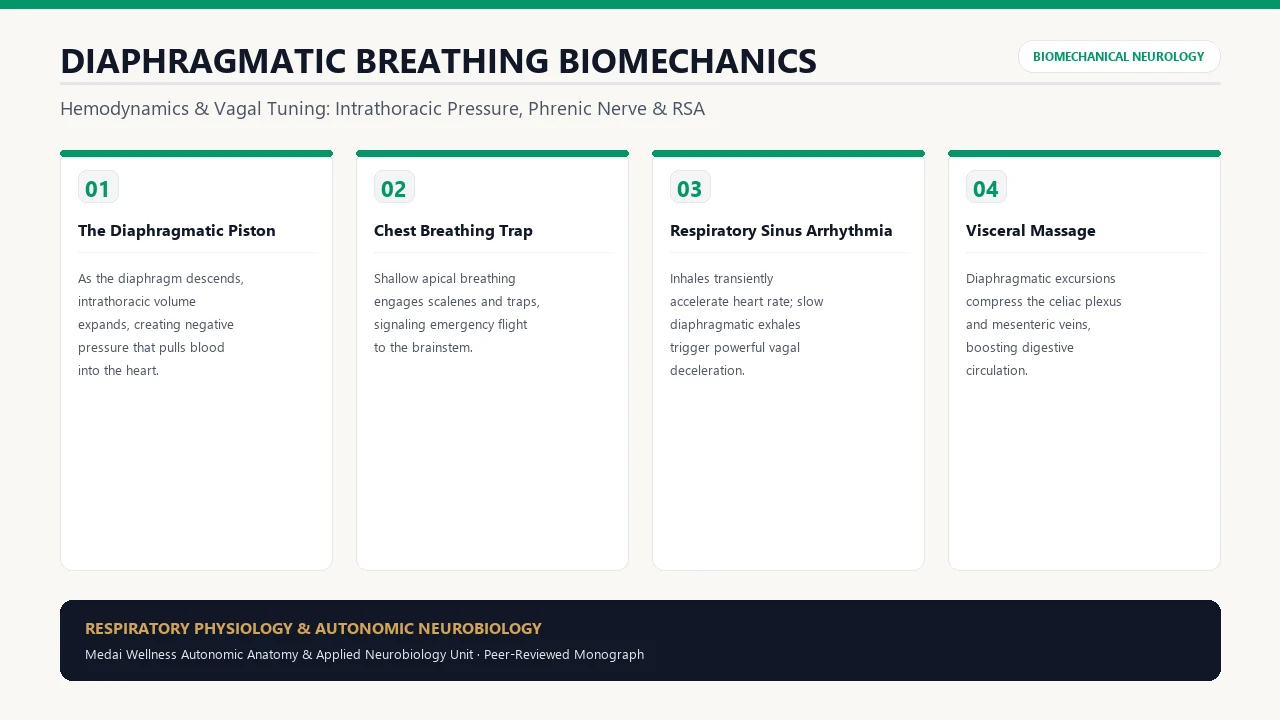 DIAPHRAGMATIC BREATHING BIOMECHANICS

BIOMECHANICAL NEUROLOGY

Hemodynamics & Vagal Tuning: Intrathoracic Pressure, Phrenic Nerve & RSA

01

The Diaphragmatic Piston

As the diaphragm descends, intrathoracic volume expands, creating negative pressure that pulls blood into the heart.

02

Chest Breathing Trap

Shallow apical breathing engages scalenes and traps, signaling emergency flight to the brainstem.

03

Respiratory Sinus Arrhythmia

Inhales transiently accelerate heart rate; slow diaphragmatic exhales trigger powerful vagal deceleration.

04

Visceral Massage

Diaphragmatic excursions compress the celiac plexus and mesenteric veins, boosting digestive circulation.

RESPIRATORY PHYSIOLOGY & AUTONOMIC NEUROBIOLOGY

Medai Wellness Autonomic Anatomy & Applied Neurobiology Unit · Peer-Reviewed Monograph